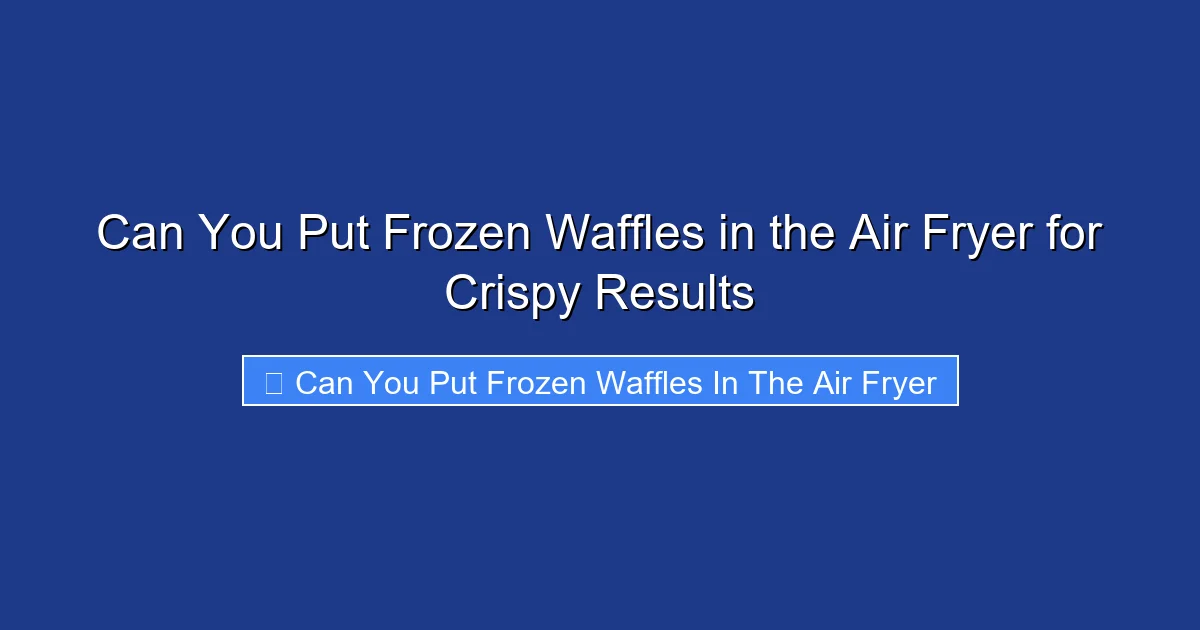 Can You Put Frozen Waffles in the Air Fryer for Crispy Results

Can You Put Frozen Waffles In The Air Fryer